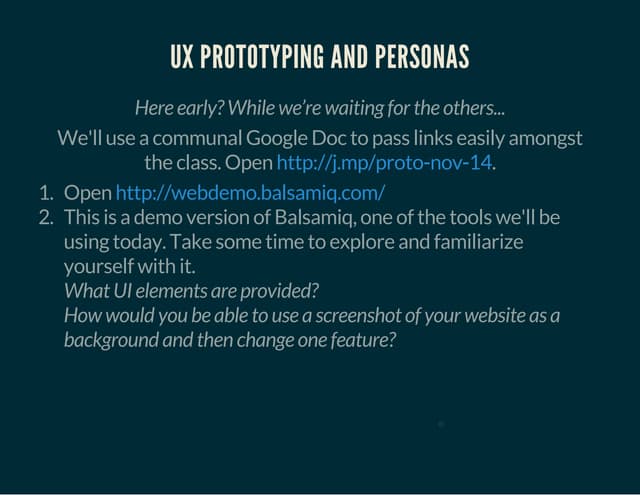 UX PROTOTYPING AND PERSONAS

Here early? While we're waiting for the others...

We'll use a communal Google Doc to pass links easily amongst the class. Open http://j.mp/proto-nov-14.

1. Open http://webdemo.balsamiq.com/
2. This is a demo version of Balsamiq, one of the tools we'll be using today. Take some time to explore and familiarize yourself with it.
What UI elements are provided?
How would you be able to use a screenshot of your website as a background and then change one feature?